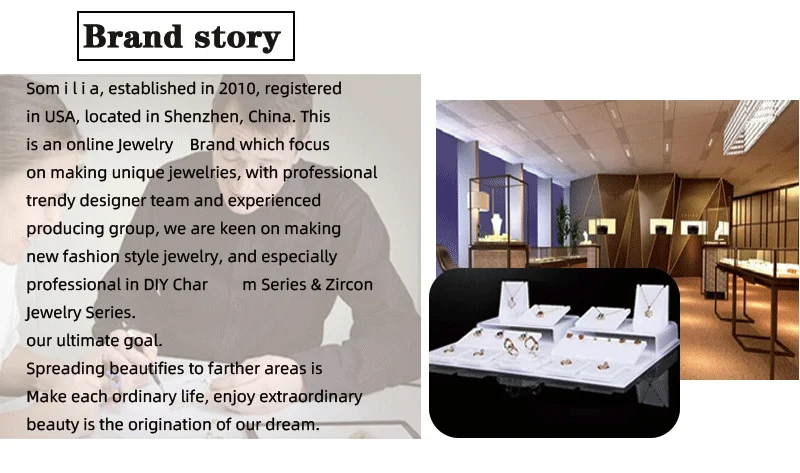 Brand story

Som i l i a, established in 2010, registered in USA, located in Shenzhen, China. This is an online Jewelry Brand which focus on making unique jewelries, with professional trendy designer team and experienced producing group, we are keen on making new fashion style jewelry, and especially professional in DIY Char m Series & Zircon Jewelry Series.
our ultimate goal.
Spreading beautifies to farther areas is
Make each ordinary life, enjoy extraordinary beauty is the origination of our dream.